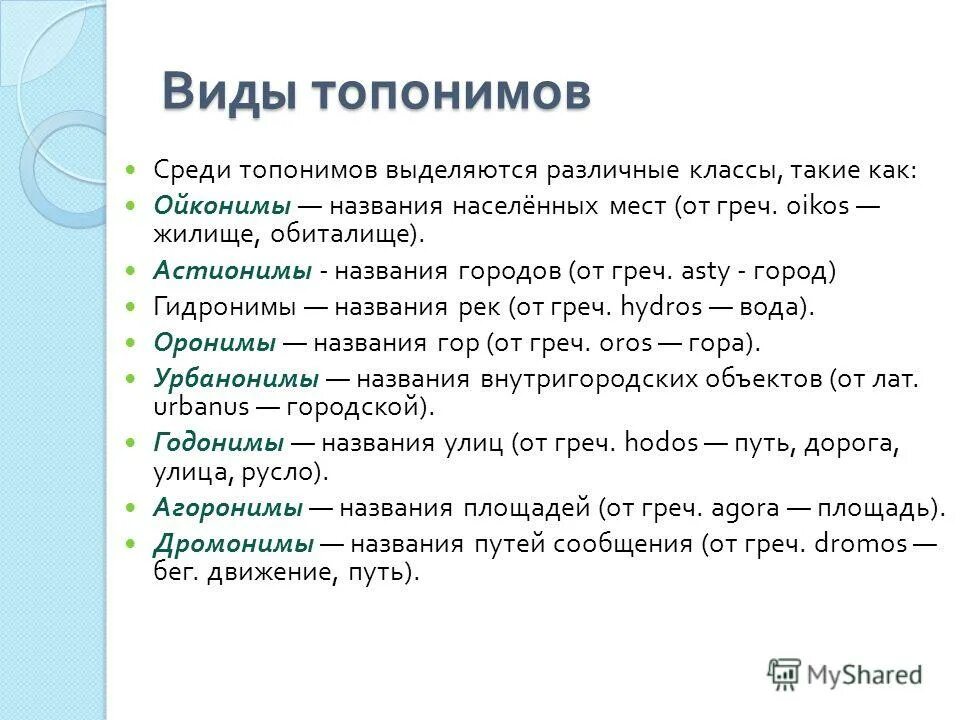 Виды топонимов

Среди топонимов выделяются различные классы, такие как:

Ойконимы — названия населённых мест (от греч. oikos — жилище, обиталище).

Астионимы - названия городов (от греч. asty - город)

Гидронимы — названия рек (от греч. hydros — вода).

Оронимы — названия гор (от греч. oros — гора).

Урбанонимы — названия внутригородских объектов (от лат. urbanus — городской).

Годонимы — названия улиц (от греч. hodos — путь, дорога, улица, русло).

Агоронимы — названия площадей (от греч. agora — площадь).

Дромонимы — названия путей сообщения (от греч. dromos — бег. движение, путь).

MyShared